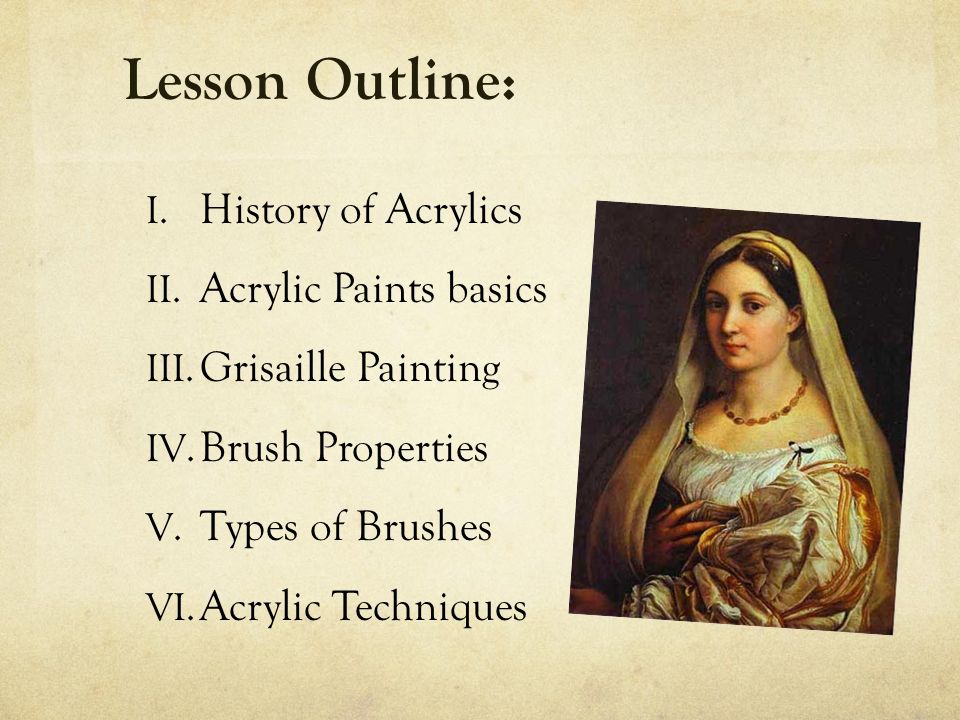 Lesson Outline:

I. History of Acrylics
II. Acrylic Paints basics
III. Grisaille Painting
IV. Brush Properties
V. Types of Brushes
VI. Acrylic Techniques